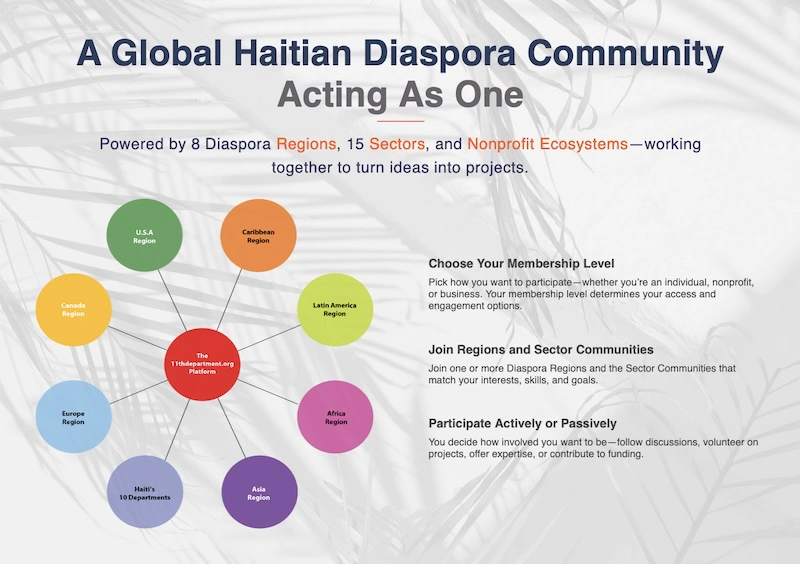 A Global Haitian Diaspora Community
Acting As One

Powered by 8 Diaspora Regions, 15 Sectors, and Nonprofit Ecosystems—working together to turn ideas into projects.

U.S.A Region

Caribbean Region

Canada Region

Latin America Region

The 11thdepartment.org Platform

Europe Region

Africa Region

Haiti's 10 Departments

Asia Region

Choose Your Membership Level

Pick how you want to participate—whether you're an individual, nonprofit, or business. Your membership level determines your access and engagement options.

Join Regions and Sector Communities

Join one or more Diaspora Regions and the Sector Communities that match your interests, skills, and goals.

Participate Actively or Passively

You decide how involved you want to be—follow discussions, volunteer on projects, offer expertise, or contribute to funding.